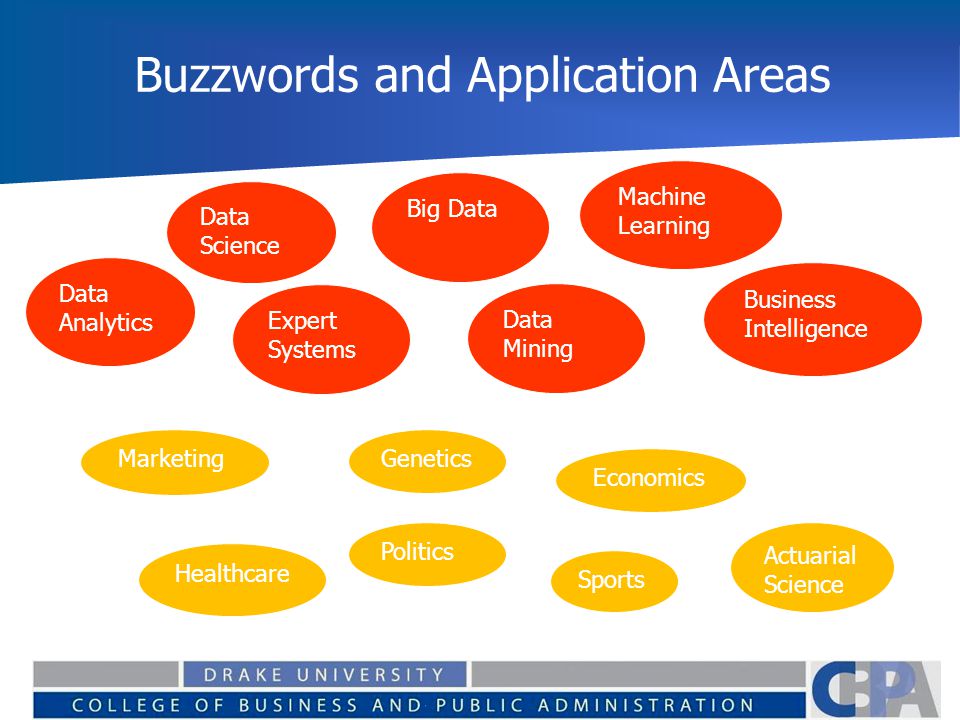 Buzzwords and Application Areas

Data Science

Big Data

Machine Learning

Data Analytics

Expert Systems

Data Mining

Business Intelligence

Marketing

Genetics

Economics

Healthcare

Politics

Sports

Actuarial Science

DRAKE UNIVERSITY

COLLEGE OF BUSINESS AND PUBLIC ADMINISTRATION

CBPA